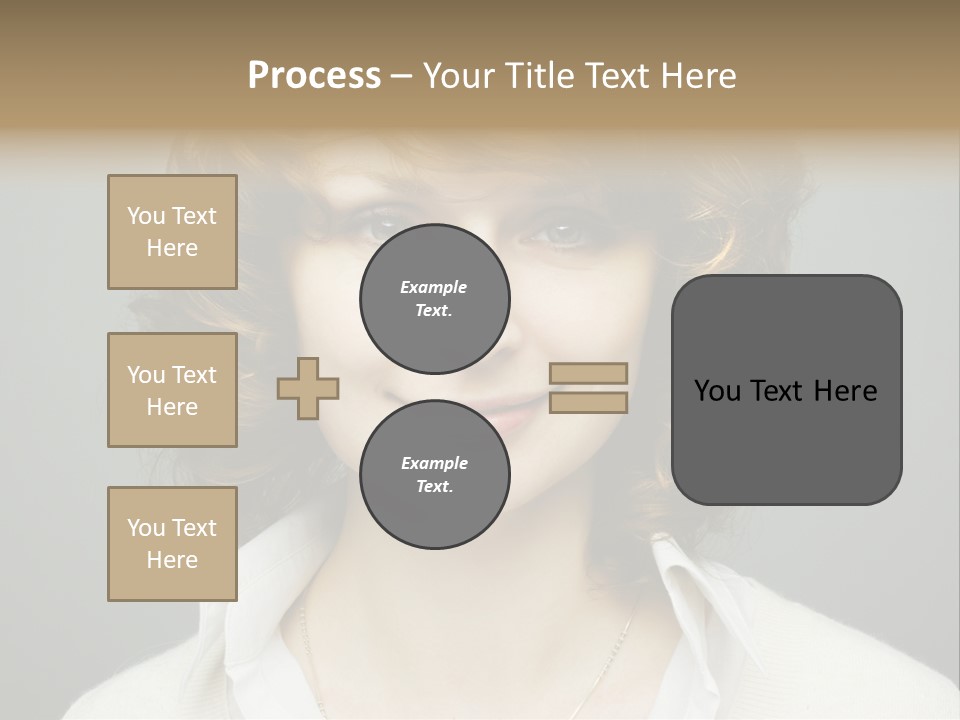 Process – Your Title Text Here

You Text Here

You Text Here

You Text Here

Example Text.

Example Text.

You Text Here